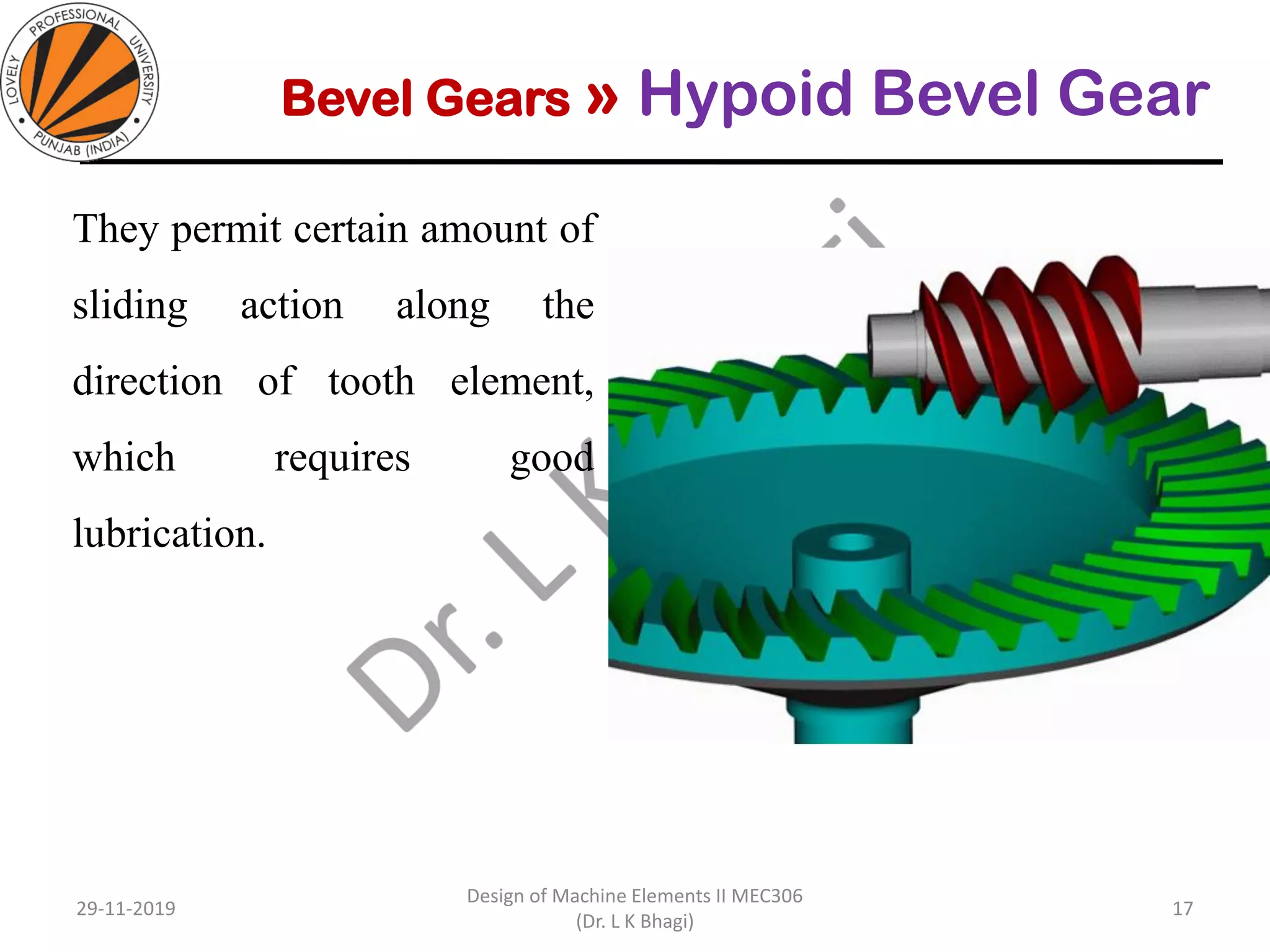 LOVELY PROFESSIONAL UNIVERSITY
PUNJAB (INDIA)

Bevel Gears » Hypoid Bevel Gear

They permit certain amount of sliding action along the direction of tooth element, which requires good lubrication.

Dr. L K

29-11-2019

Design of Machine Elements II MEC306
(Dr. L K Bhagi)

17